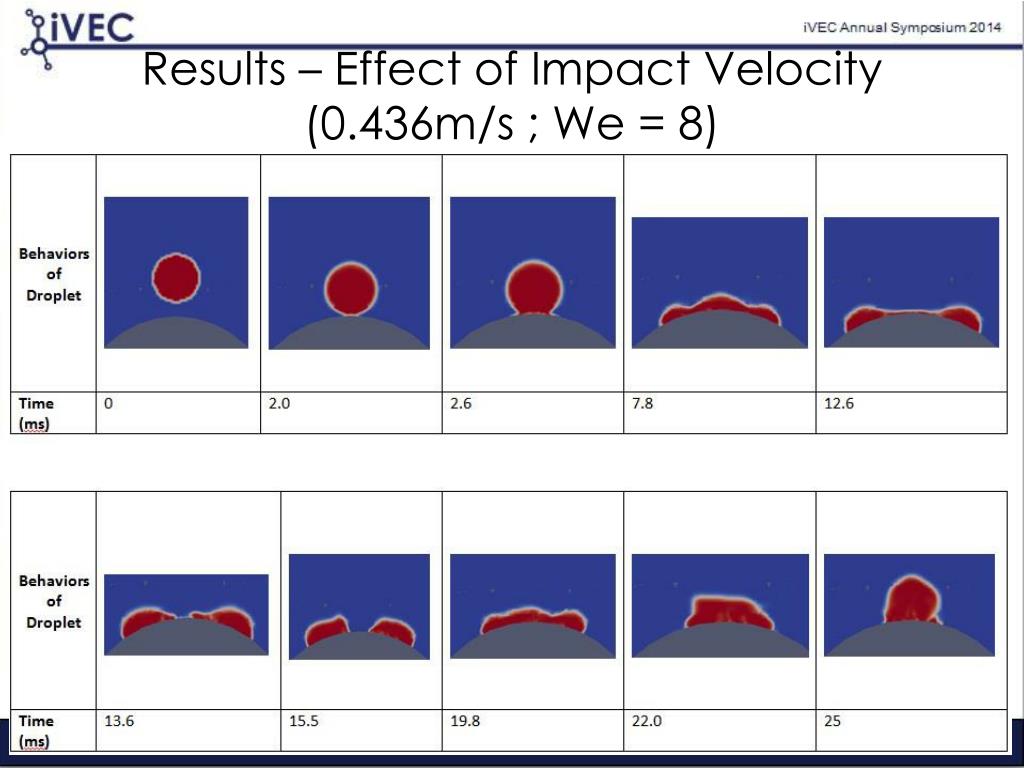 iVEC

iVEC Annual Symposium 2014

Results – Effect of Impact Velocity (0.436m/s ; We = 8)

| Behaviors of Droplet | | | | | |
|---|---|---|---|---|---|
| Time (ms) | 0 | 2.0 | 2.6 | 7.8 | 12.6 |

| Behaviors of Droplet | | | | | |
|---|---|---|---|---|---|
| Time (ms) | 13.6 | 15.5 | 19.8 | 22.0 | 25 |